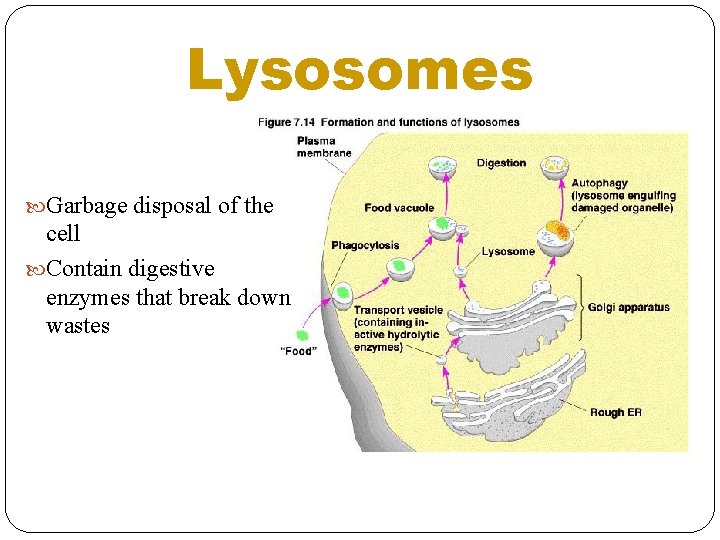 Lysosomes

Garbage disposal of the cell

Contain digestive enzymes that break down wastes

Figure 7.14 Formation and functions of lysosomes

Plasma membrane

Digestion

Autophagy (lysosome engulfing damaged organelle)

Food vacuole

Phagocytosis

Lysosome

Golgi apparatus

Transport vesicle (containing inactive hydrolytic enzymes)

"Food"

Rough ER